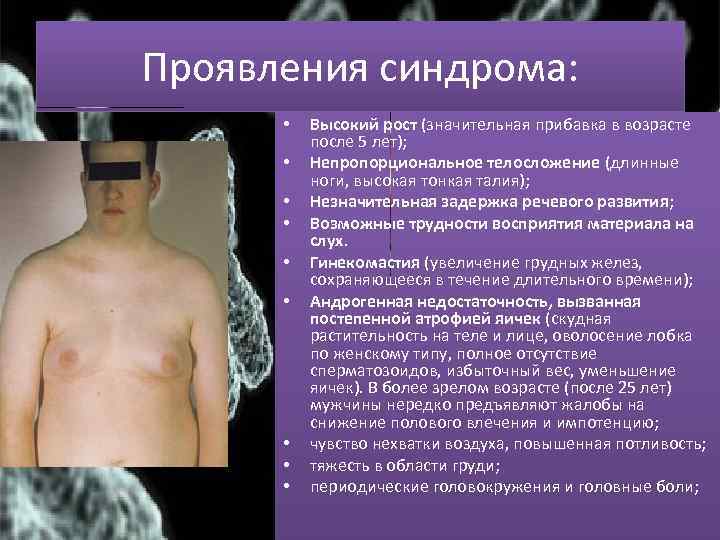 Проявления синдрома:

• Высокий рост (значительная прибавка в возрасте после 5 лет);
• Непропорциональное телосложение (длинные ноги, высокая тонкая талия);
• Незначительная задержка речевого развития;
• Возможные трудности восприятия материала на слух.
• Гинекомастия (увеличение грудных желез, сохраняющееся в течение длительного времени);
• Андрогенная недостаточность, вызванная постепенной атрофией яичек (скудная растительность на теле и лице, оволосение лобка по женскому типу, полное отсутствие сперматозоидов, избыточный вес, уменьшение яичек). В более зрелом возрасте (после 25 лет) мужчины нередко предъявляют жалобы на снижение полового влечения и импотенцию;
• чувство нехватки воздуха, повышенная потливость;
• тяжесть в области груди;
• периодические головокружения и головные боли;